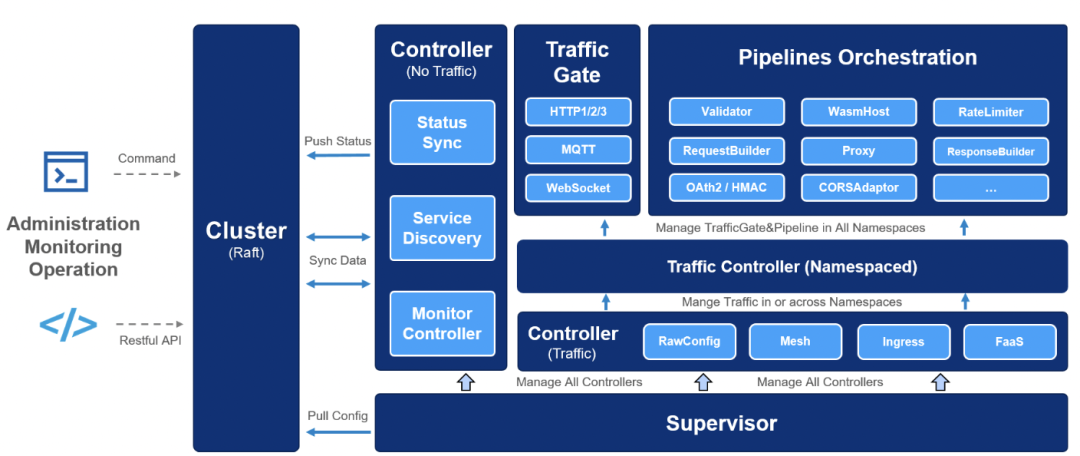 Command

Administration
Monitoring
Operation

Restful API

Cluster
(Raft)

Push Status

Sync Data

Pull Config

Controller
(No Traffic)

Status Sync

Service Discovery

Monitor Controller

Traffic Gate

HTTP1/2/3

MQTT

WebSocket

Pipelines Orchestration

Validator

WasmHost

RateLimiter

RequestBuilder

Proxy

ResponseBuilder

OAth2 / HMAC

CORSAdaptor

...

Manage TrafficGate&Pipeline in All Namespaces

Traffic Controller (Namespaced)

Mange Traffic in or across Namespaces

Controller
(Traffic)

RawConfig

Mesh

Ingress

FaaS

Manage All Controllers

Manage All Controllers

Supervisor